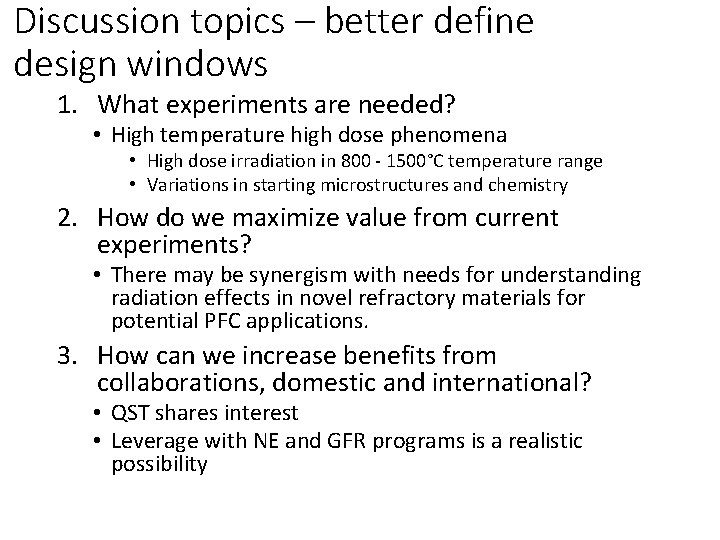 Discussion topics – better define design windows

1. What experiments are needed?
   • High temperature high dose phenomena
     • High dose irradiation in 800 - 1500°C temperature range
     • Variations in starting microstructures and chemistry
2. How do we maximize value from current experiments?
   • There may be synergism with needs for understanding radiation effects in novel refractory materials for potential PFC applications.
3. How can we increase benefits from collaborations, domestic and international?
   • QST shares interest
   • Leverage with NE and GFR programs is a realistic possibility